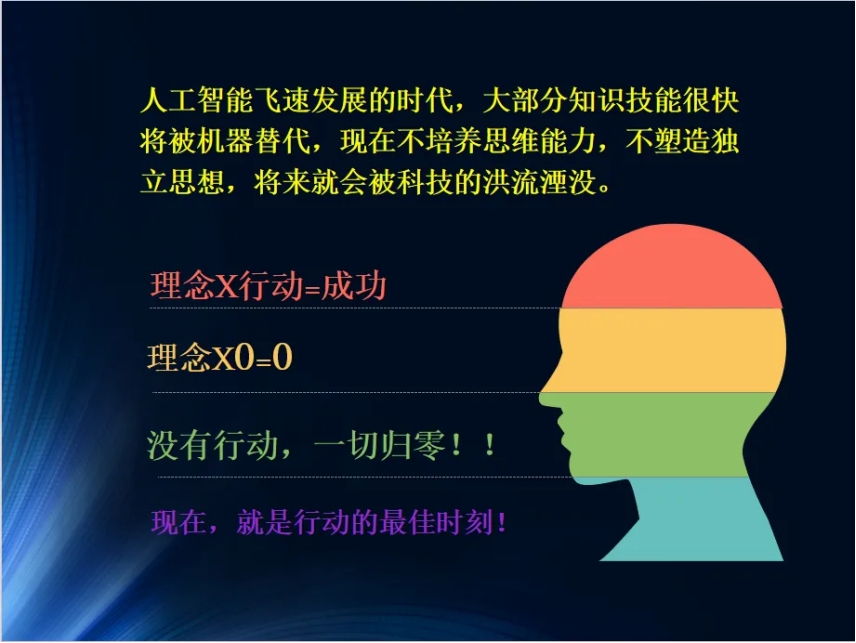 人工智能飞速发展的时代，大部分知识技能很快将被机器替代，现在不培养思维能力，不塑造独立思想，将来就会被科技的洪流湮没。

理念X行动=成功

理念X0=0

没有行动，一切归零！！

现在，就是行动的最佳时刻！